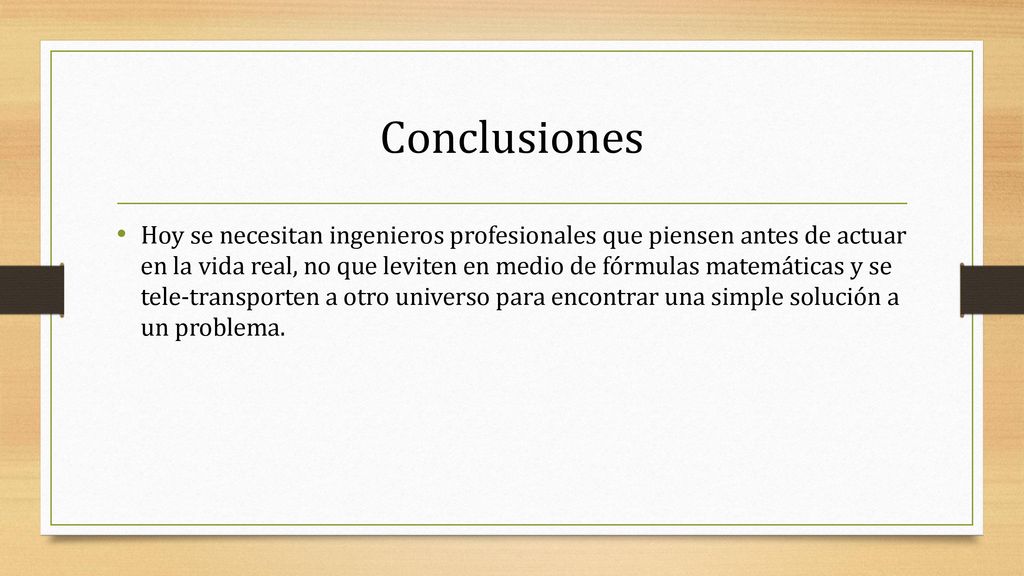 Conclusiones

• Hoy se necesitan ingenieros profesionales que piensen antes de actuar en la vida real, no que leviten en medio de fórmulas matemáticas y se tele-transporten a otro universo para encontrar una simple solución a un problema.